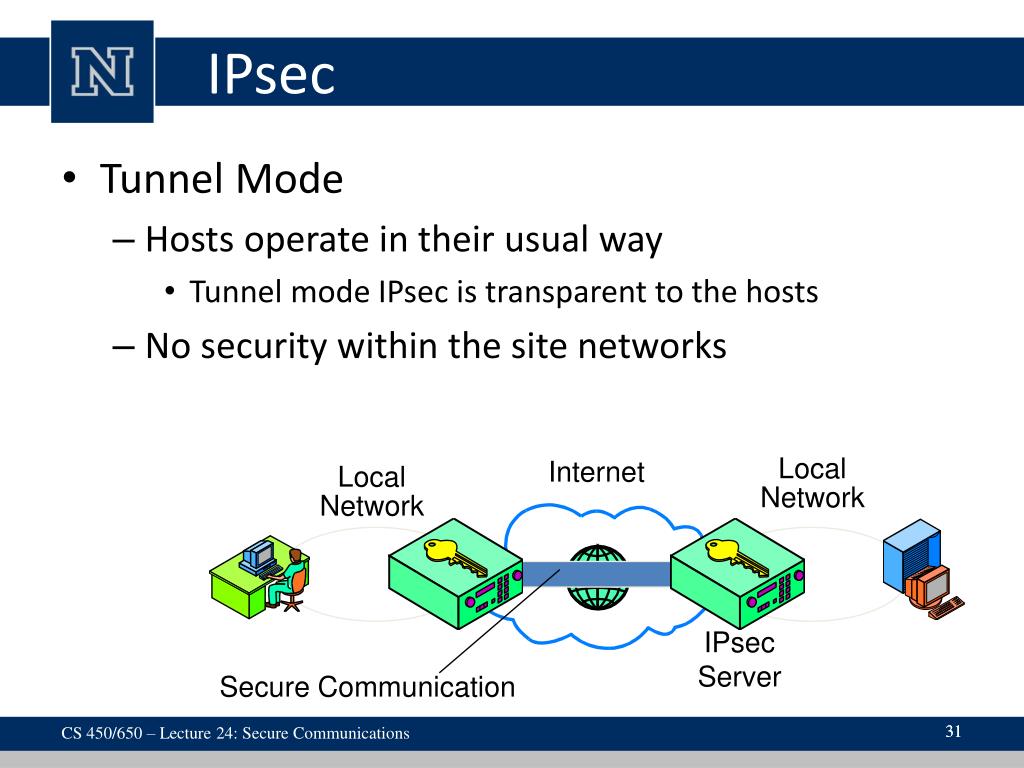 IPsec

• Tunnel Mode
– Hosts operate in their usual way
• Tunnel mode IPsec is transparent to the hosts
– No security within the site networks

Local Network

Internet

Local Network

IPsec Server

Secure Communication

CS 450/650 – Lecture 24: Secure Communications

31